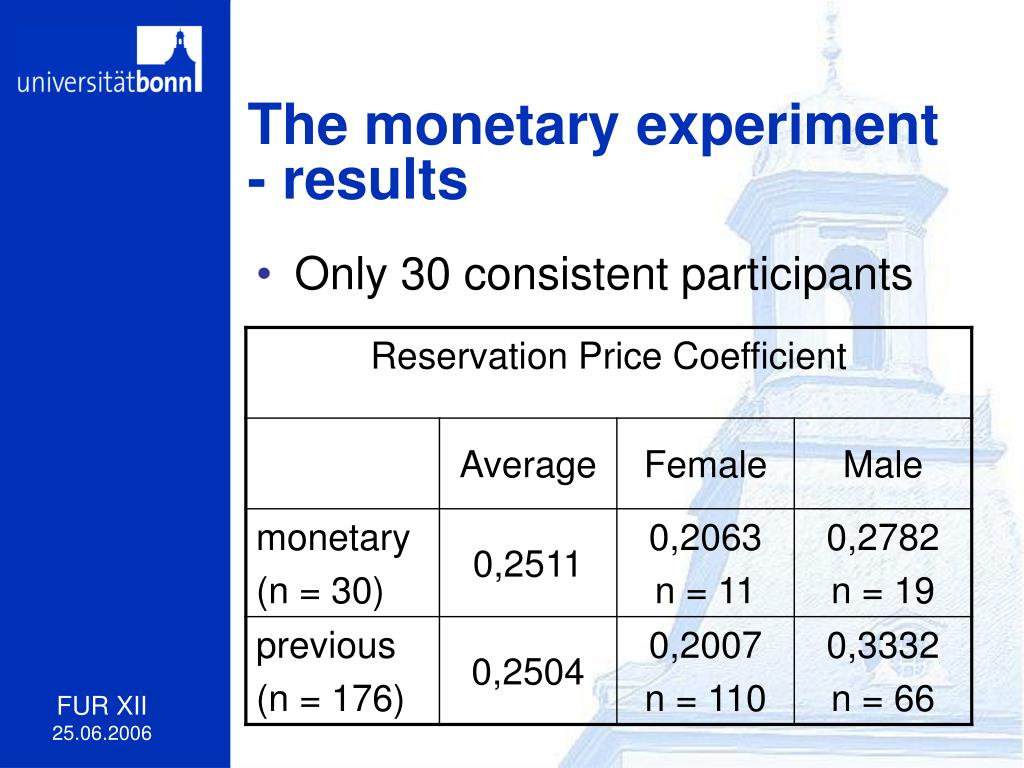 universitätbonn

The monetary experiment - results

• Only 30 consistent participants

| Reservation Price Coefficient | | | |
|---|---|---|---|
| | Average | Female | Male |
| monetary (n = 30) | 0,2511 | 0,2063 n = 11 | 0,2782 n = 19 |
| previous (n = 176) | 0,2504 | 0,2007 n = 110 | 0,3332 n = 66 |

FUR XII
25.06.2006